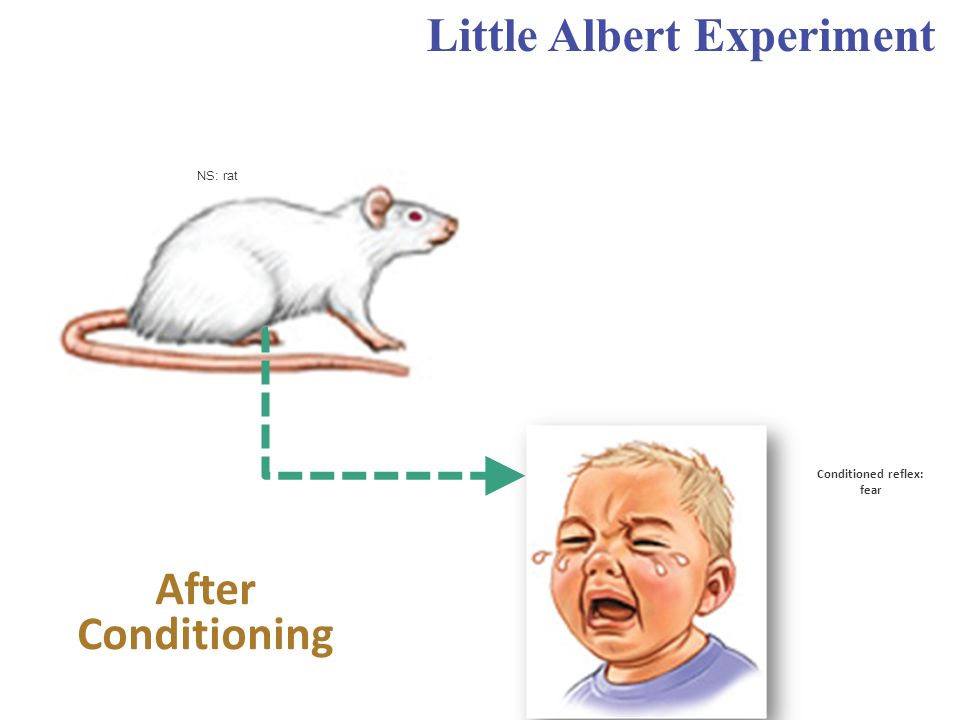 Little Albert Experiment

NS: rat

Conditioned reflex: fear

After Conditioning